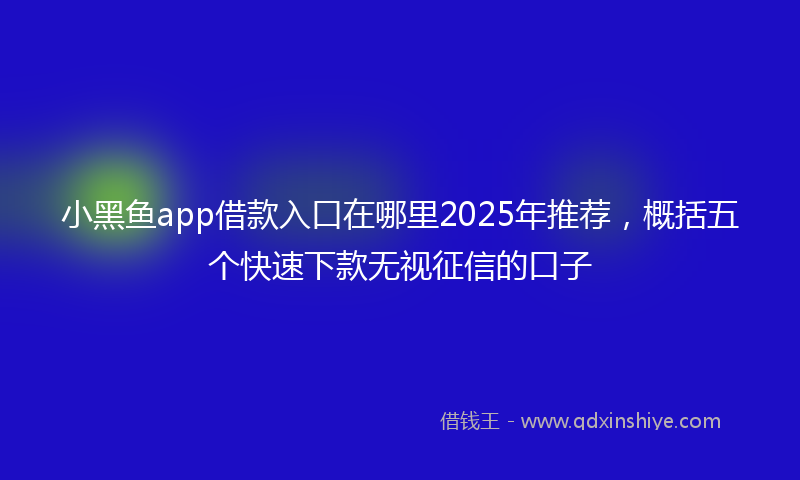 小黑鱼app借款入口在哪里2025年推荐，概括五个快速下款无视征信的口子

借钱王 - www.qdxinshiye.com